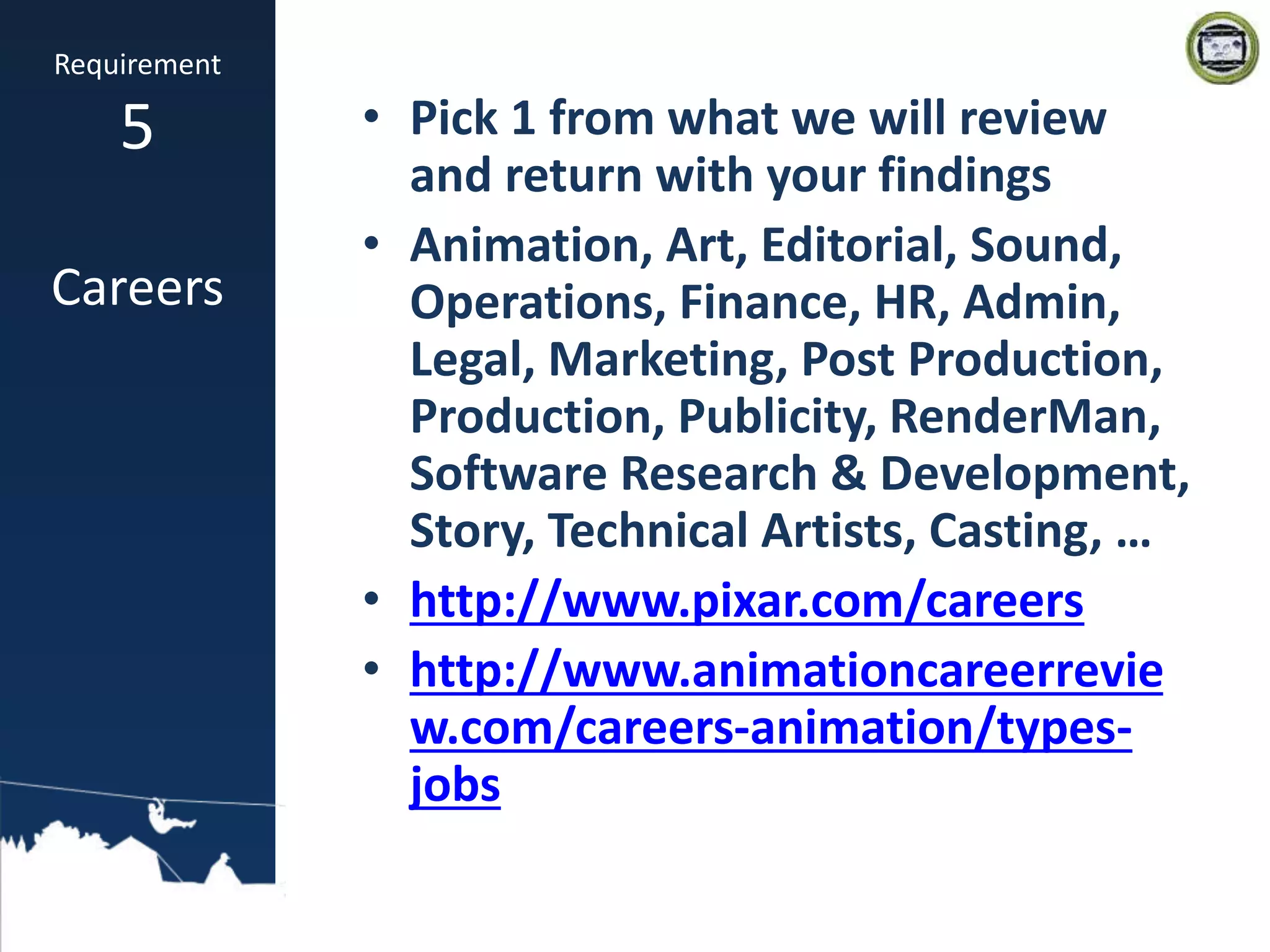 Requirement
5

Careers

• Pick 1 from what we will review and return with your findings
• Animation, Art, Editorial, Sound, Operations, Finance, HR, Admin, Legal, Marketing, Post Production, Production, Publicity, RenderMan, Software Research & Development, Story, Technical Artists, Casting, …
• http://www.pixar.com/careers
• http://www.animationcareerreview.com/careers-animation/types-jobs